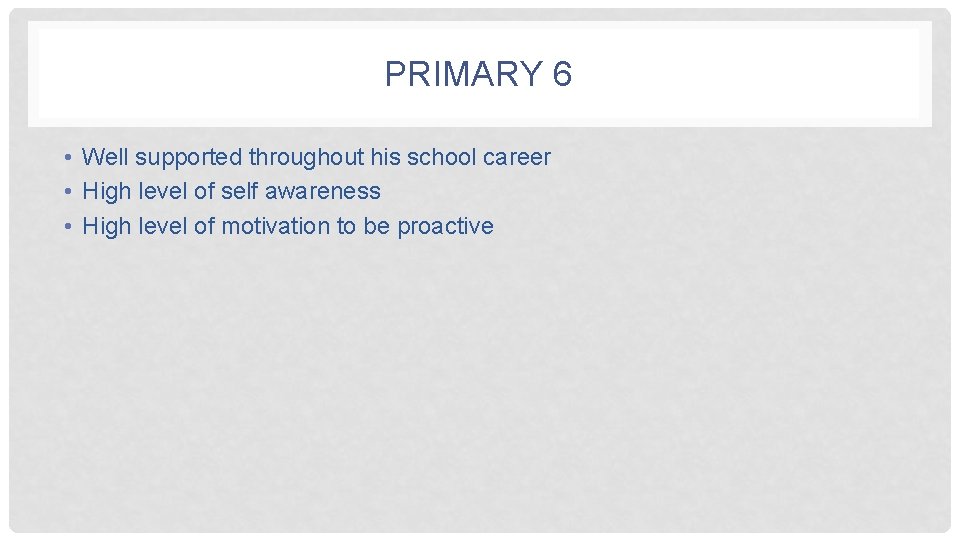 PRIMARY 6

• Well supported throughout his school career
• High level of self awareness
• High level of motivation to be proactive